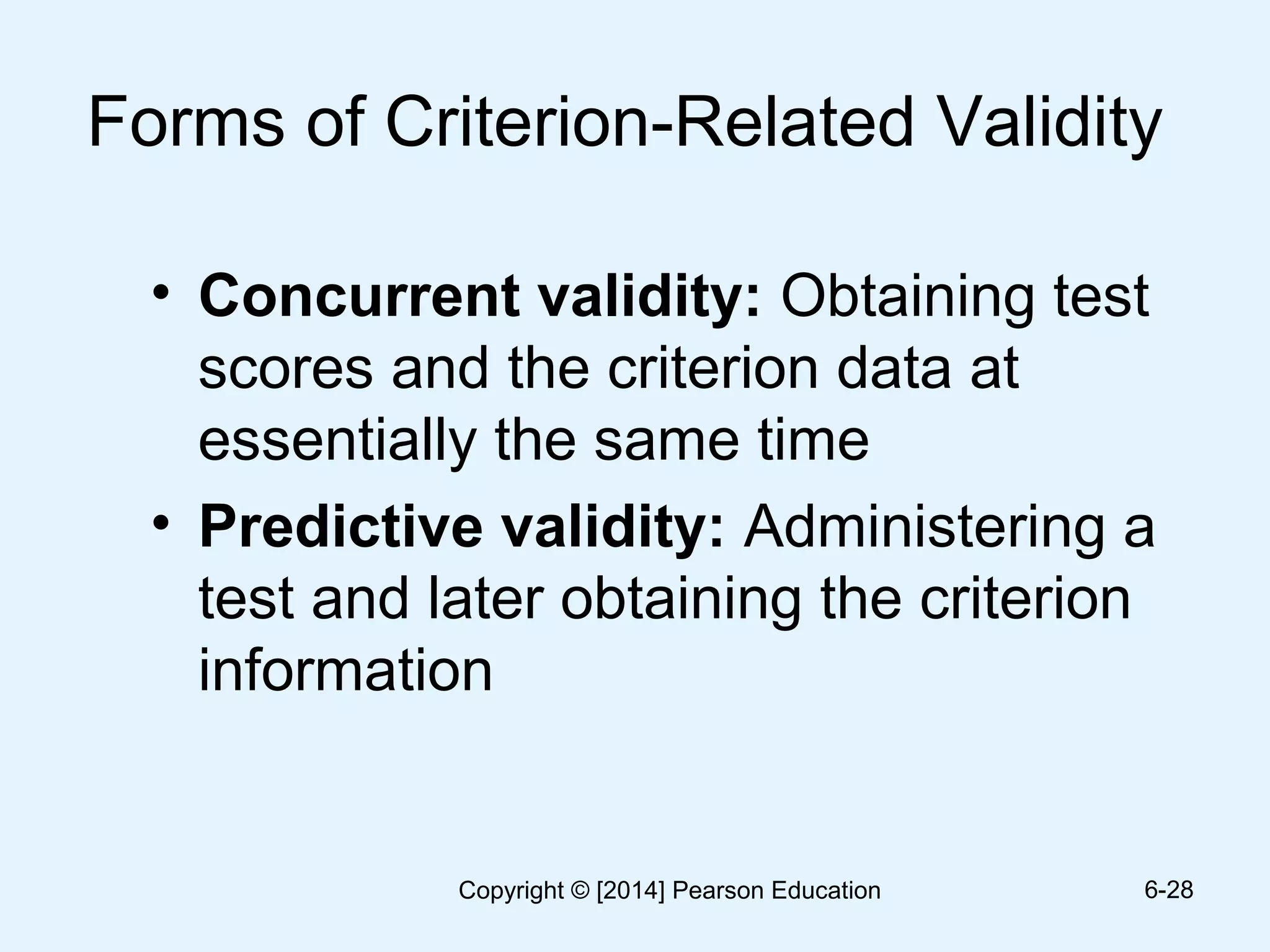 Forms of Criterion-Related Validity

• Concurrent validity: Obtaining test scores and the criterion data at essentially the same time
• Predictive validity: Administering a test and later obtaining the criterion information

Copyright © [2014] Pearson Education

6-28